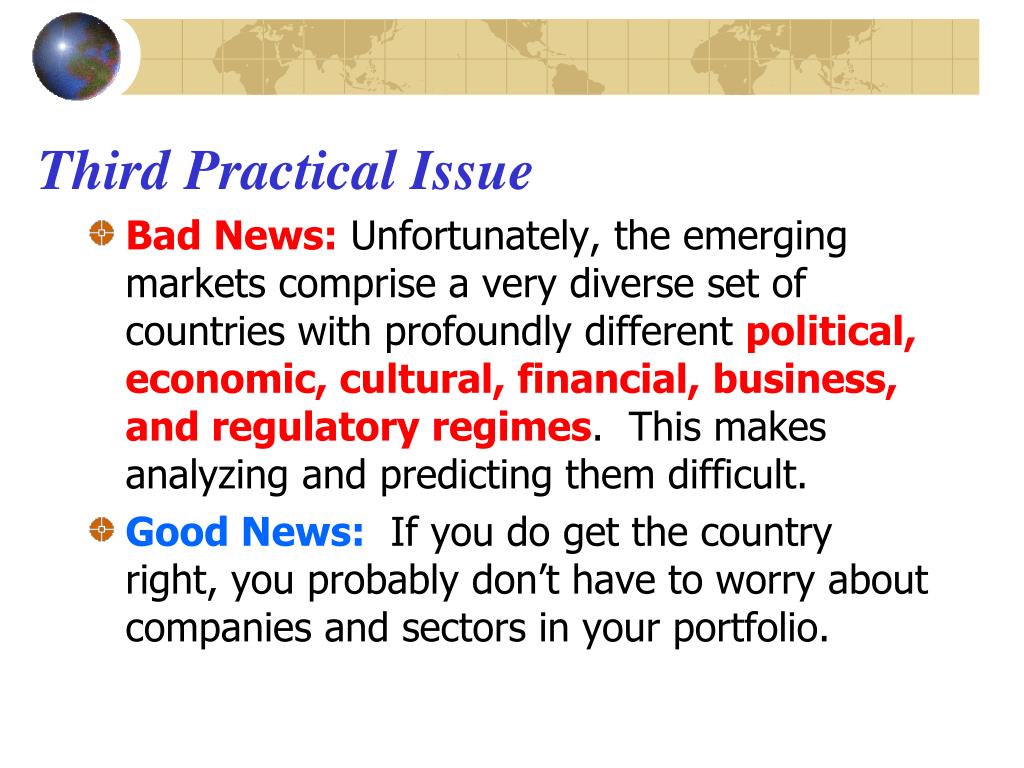 Third Practical Issue

Bad News: Unfortunately, the emerging markets comprise a very diverse set of countries with profoundly different political, economic, cultural, financial, business, and regulatory regimes. This makes analyzing and predicting them difficult.

Good News: If you do get the country right, you probably don’t have to worry about companies and sectors in your portfolio.